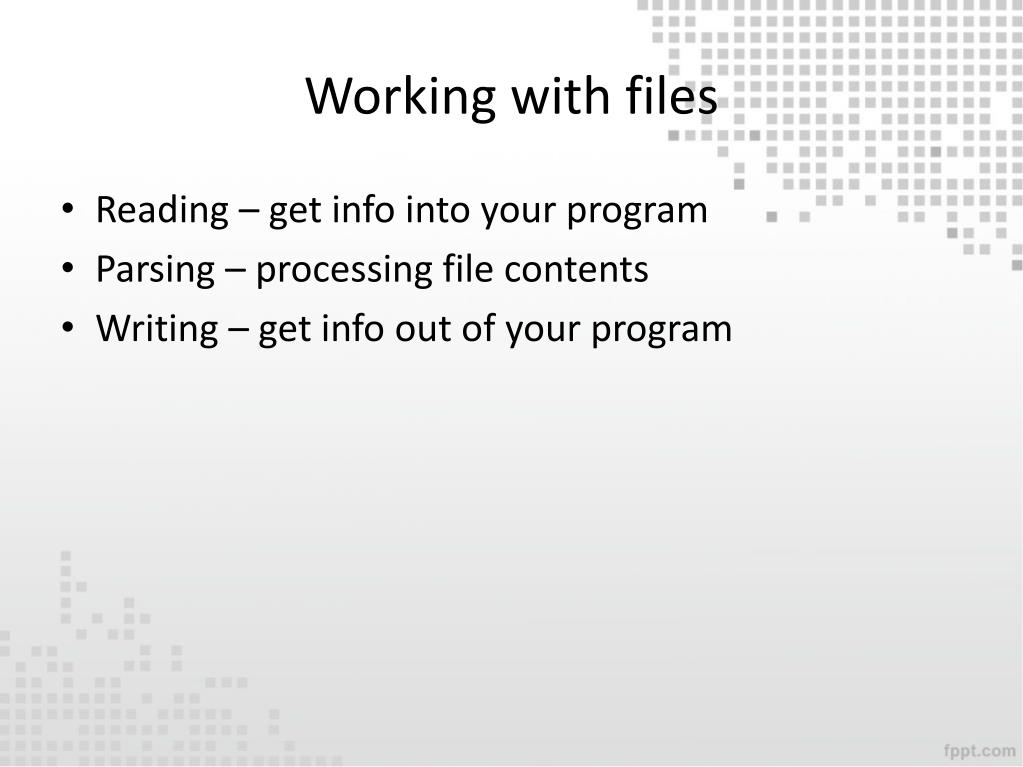 Working with files

• Reading – get info into your program
• Parsing – processing file contents
• Writing – get info out of your program

fppt.com